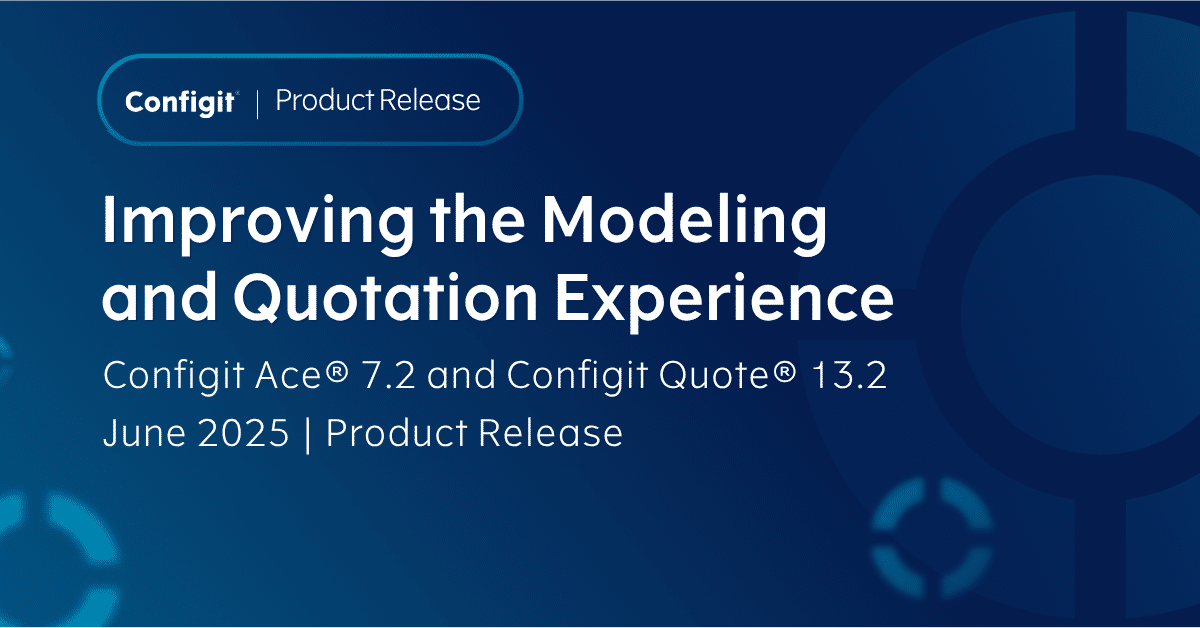 Configit | Product Release

Improving the Modeling and Quotation Experience

Configit Ace® 7.2 and Configit Quote® 13.2

June 2025 | Product Release